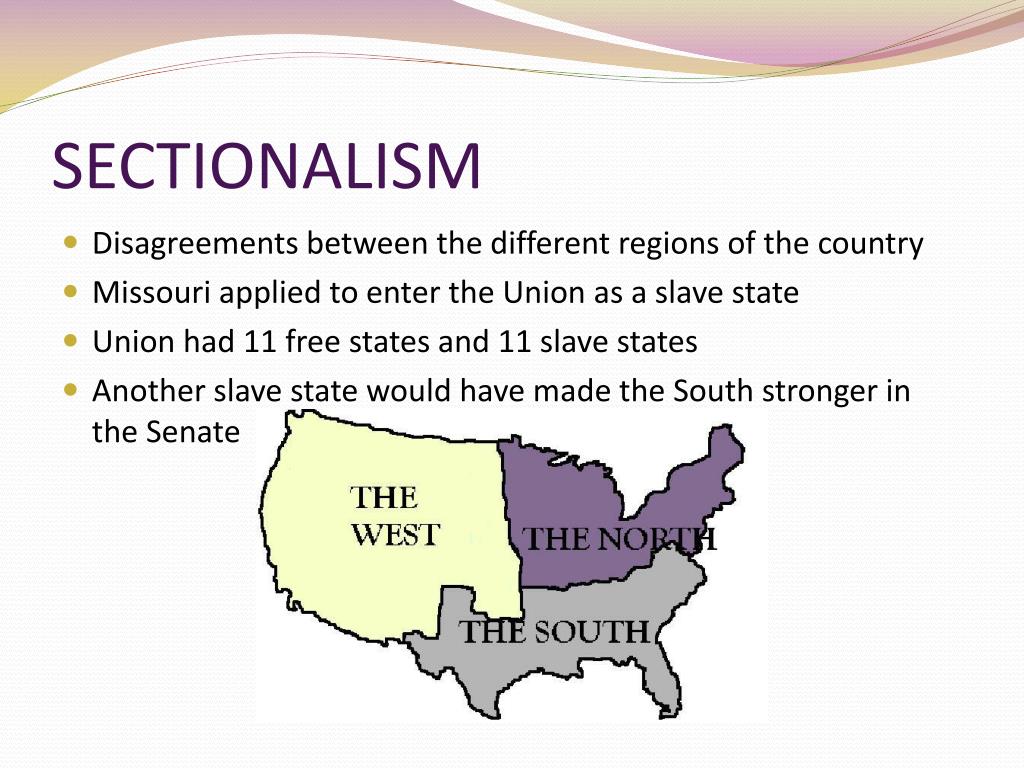 SECTIONALISM

- Disagreements between the different regions of the country
- Missouri applied to enter the Union as a slave state
- Union had 11 free states and 11 slave states
- Another slave state would have made the South stronger in the Senate

THE WEST
THE NORTH
THE SOUTH